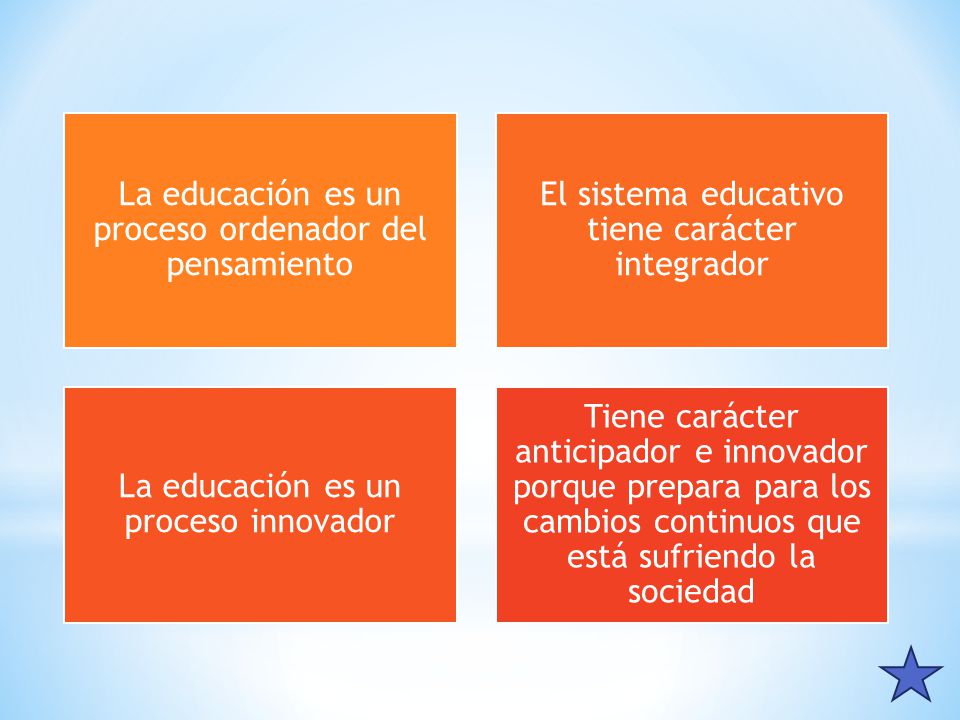 La educación es un proceso ordenador del pensamiento

El sistema educativo tiene carácter integrador

La educación es un proceso innovador

Tiene carácter anticipador e innovador porque prepara para los cambios continuos que está sufriendo la sociedad